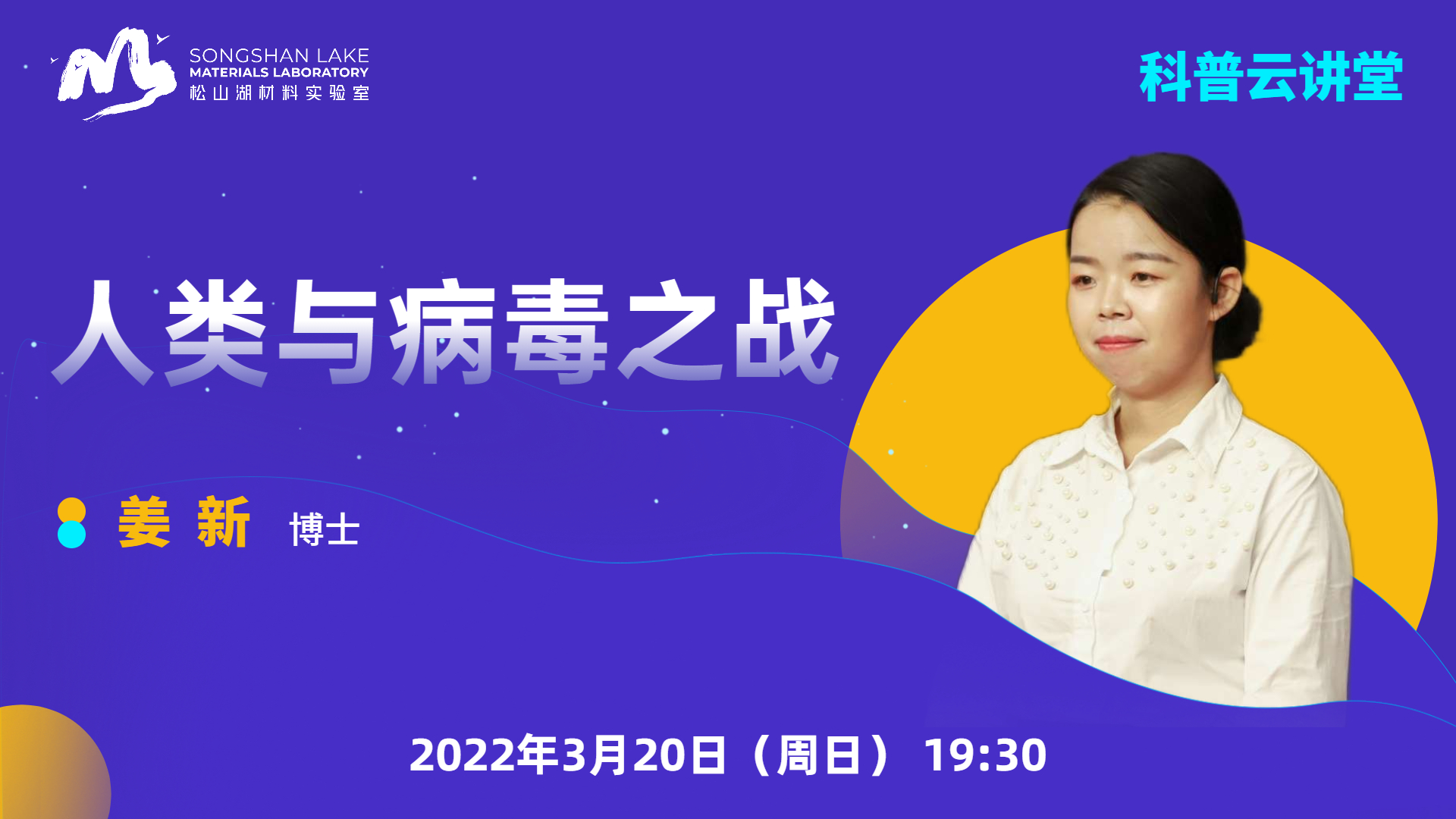 SONGSHAN LAKE
MATERIALS LABORATORY
松山湖材料实验室

科普云讲堂

人类与病毒之战

姜 新 博士

2022年3月20日（周日） 19:30